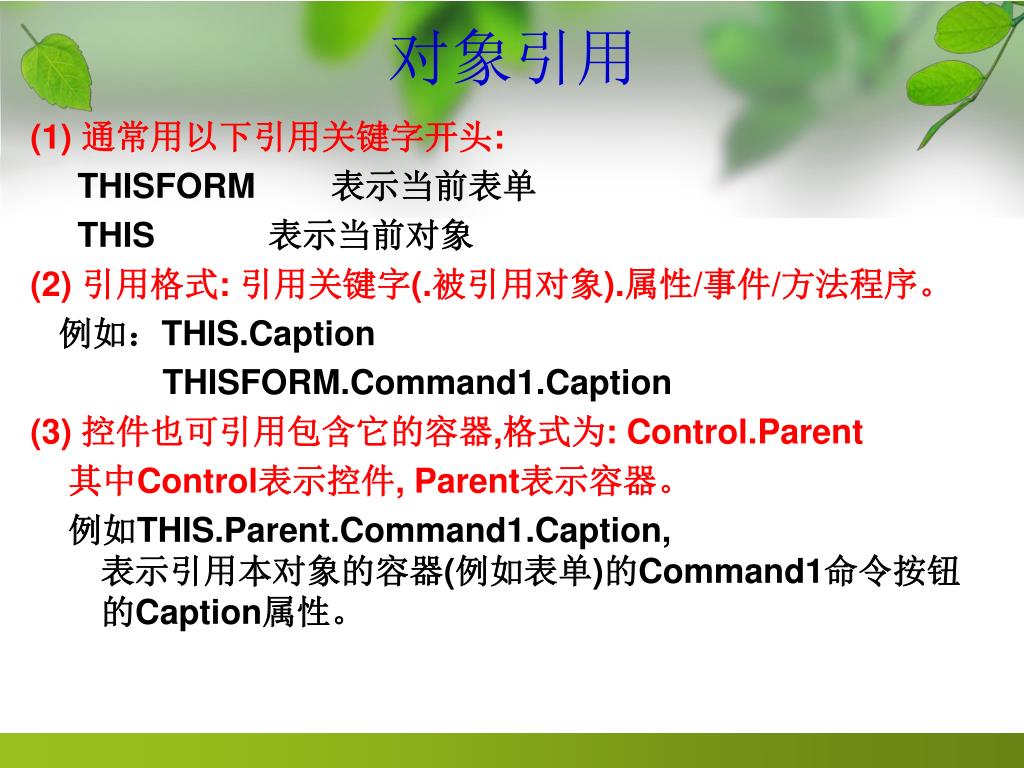 对象引用

(1) 通常用以下引用关键字开头:

THISFORM　　表示当前表单

THIS　　　表示当前对象

(2) 引用格式: 引用关键字(.被引用对象).属性/事件/方法程序。

例如：THIS.Caption

THISFORM.Command1.Caption

(3) 控件也可引用包含它的容器,格式为: Control.Parent

其中Control表示控件, Parent表示容器。

例如THIS.Parent.Command1.Caption,
表示引用本对象的容器(例如表单)的Command1命令按钮的Caption属性。